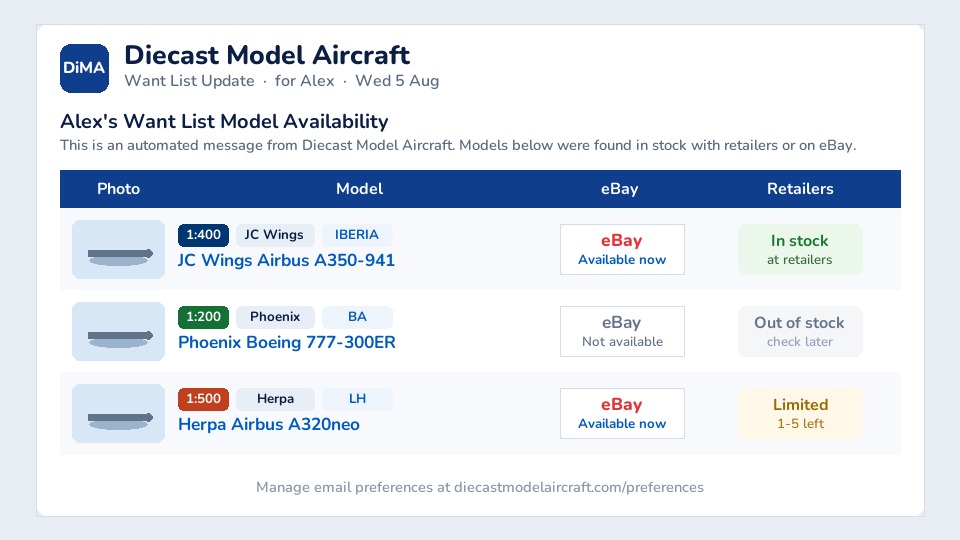 DiMA
Diecast Model Aircraft
Want List Update · for Alex · Wed 5 Aug

Alex's Want List Model Availability
This is an automated message from Diecast Model Aircraft. Models below were found in stock with retailers or on eBay.

| Photo | Model | eBay | Retailers |
|---|---|---|---|
| | 1:400 JC Wings IBERIA JC Wings Airbus A350-941 | eBay Available now | In stock at retailers |
| | 1:200 Phoenix BA Phoenix Boeing 777-300ER | eBay Not available | Out of stock check later |
| | 1:500 Herpa LH Herpa Airbus A320neo | eBay Available now | Limited 1-5 left |

Manage email preferences at diecastmodelaircraft.com/preferences